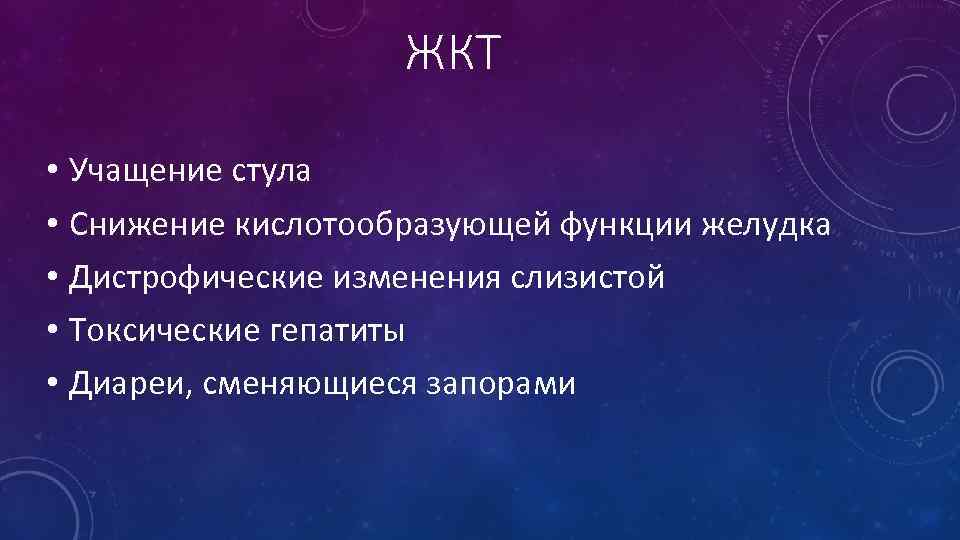 ЖКТ

• Учащение стула
• Снижение кислотообразующей функции желудка
• Дистрофические изменения слизистой
• Токсические гепатиты
• Диареи, сменяющиеся запорами